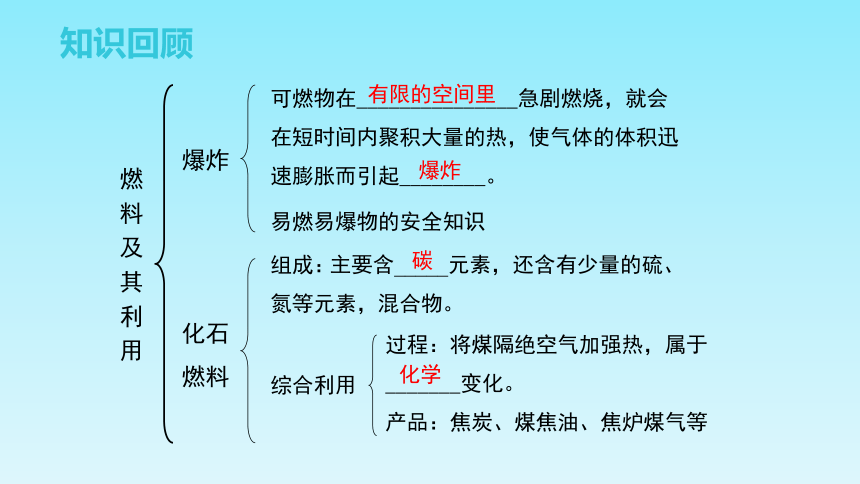 知识回顾

燃料及其利用

爆炸

可燃物在__有限的空间里__急剧燃烧，就会在短时间内聚积大量的热，使气体的体积迅速膨胀而引起__爆炸__。

易燃易爆物的安全知识

化石燃料

组成：主要含__碳__元素，还含有少量的硫、氮等元素，混合物。

综合利用

过程：将煤隔绝空气加强热，属于__化学__变化。

产品：焦炭、煤焦油、焦炉煤气等